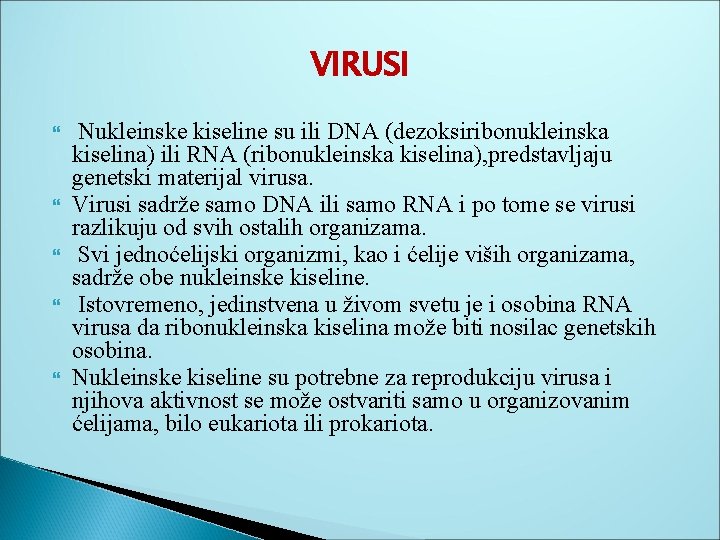 VIRUSI

Nukleinske kiseline su ili DNA (dezoksiribonukleinska kiselina) ili RNA (ribonukleinska kiselina),predstavljaju genetski materijal virusa.

Virusi sadrže samo DNA ili samo RNA i po tome se virusi razlikuju od svih ostalih organizama.

Svi jednoćelijski organizmi, kao i ćelije viših organizama, sadrže obe nukleinske kiseline.

Istovremeno, jedinstvena u živom svetu je i osobina RNA virusa da ribonukleinska kiselina može biti nosilac genetskih osobina.

Nukleinske kiseline su potrebne za reprodukciju virusa i njihova aktivnost se može ostvariti samo u organizovanim ćelijama, bilo eukariota ili prokariota.